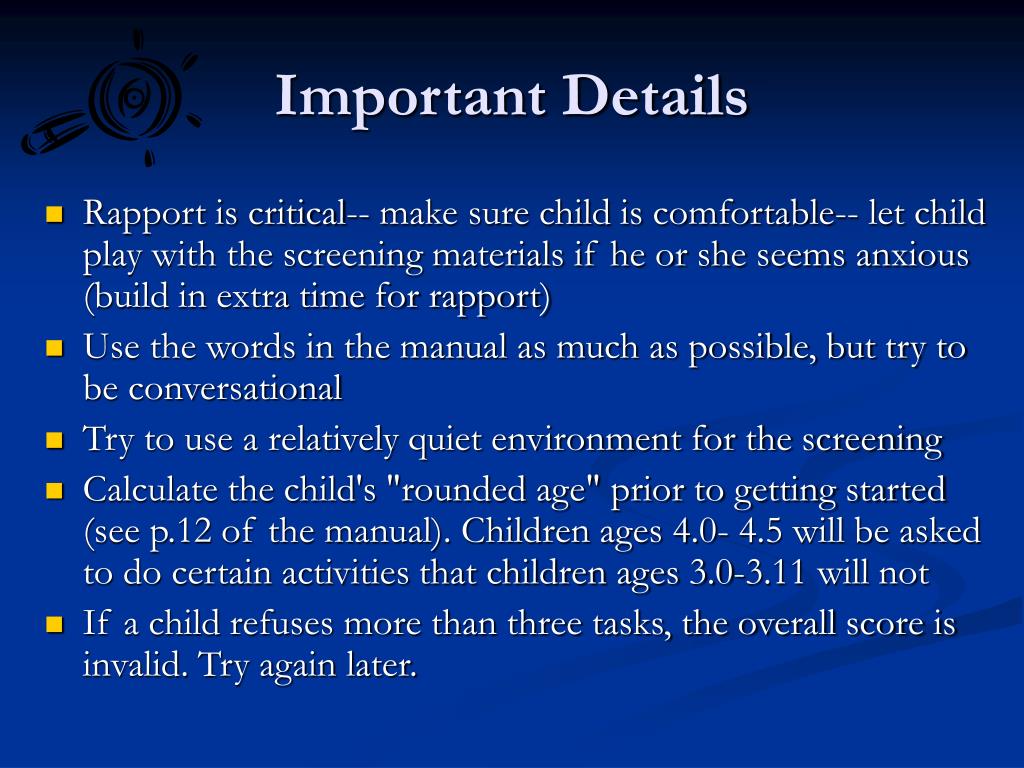 Important Details

- Rapport is critical-- make sure child is comfortable-- let child play with the screening materials if he or she seems anxious (build in extra time for rapport)
- Use the words in the manual as much as possible, but try to be conversational
- Try to use a relatively quiet environment for the screening
- Calculate the child's "rounded age" prior to getting started (see p.12 of the manual). Children ages 4.0- 4.5 will be asked to do certain activities that children ages 3.0-3.11 will not
- If a child refuses more than three tasks, the overall score is invalid. Try again later.